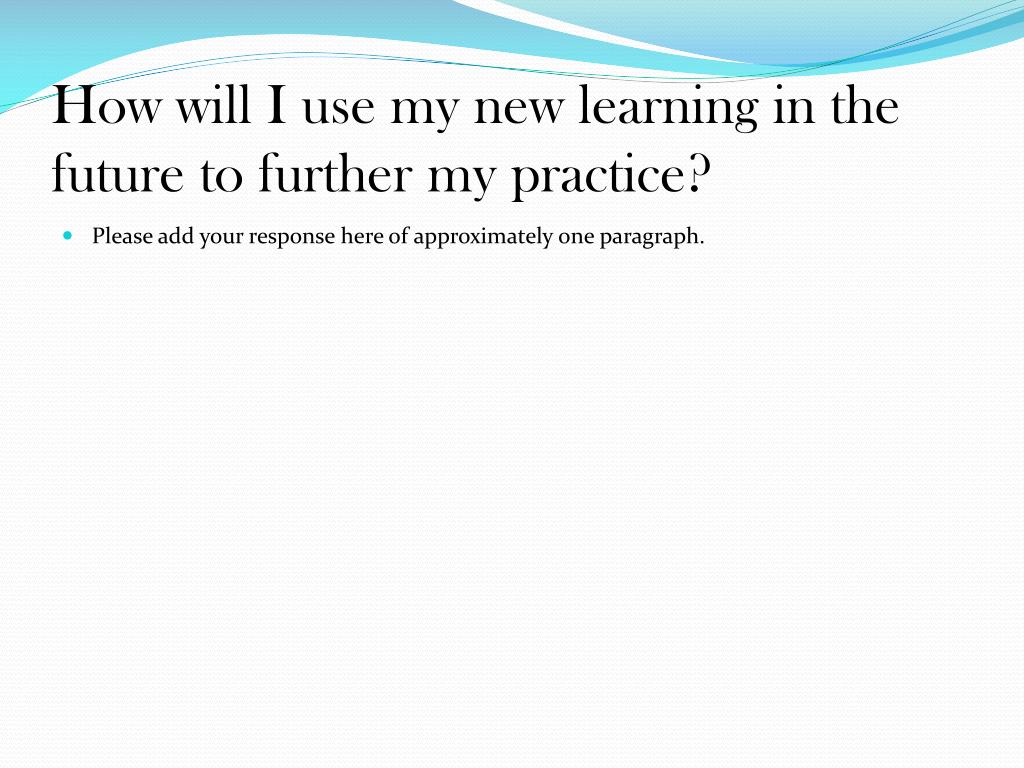 How will I use my new learning in the future to further my practice?

Please add your response here of approximately one paragraph.